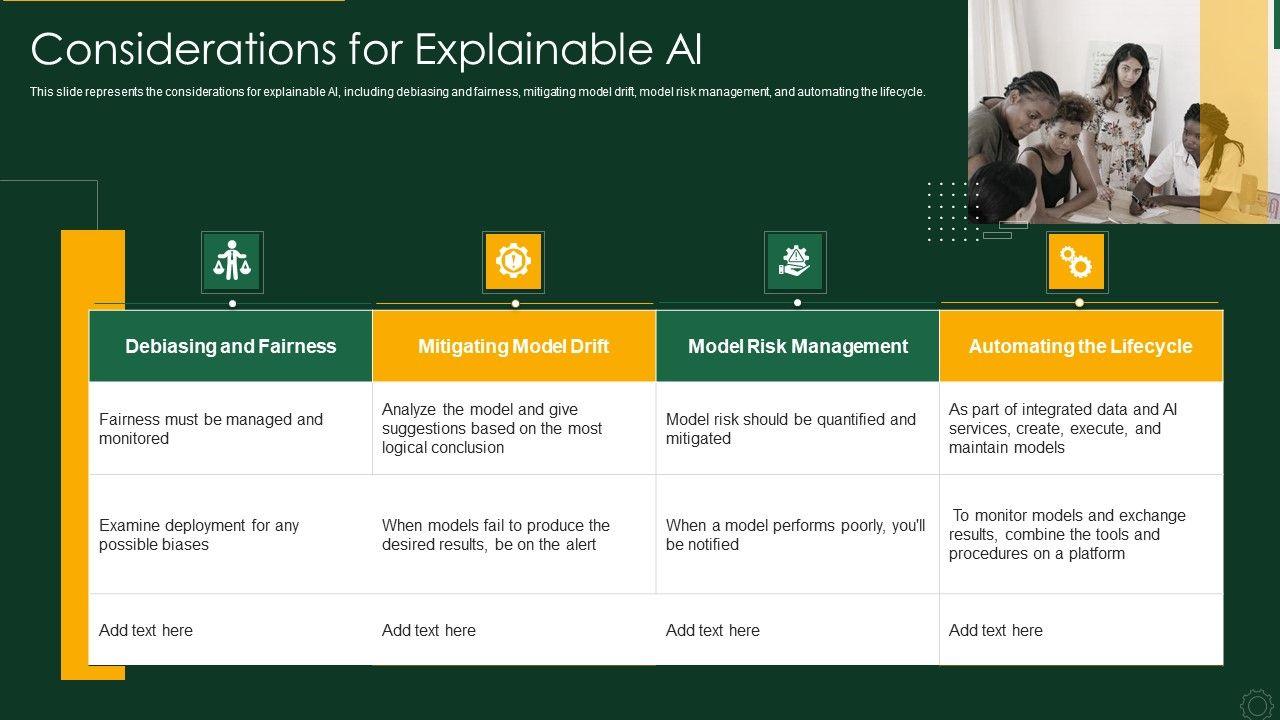 Considerations for Explainable AI

This slide represents the considerations for explainable AI, including debiasing and fairness, mitigating model drift, model risk management, and automating the lifecycle.

| Debiasing and Fairness | Mitigating Model Drift | Model Risk Management | Automating the Lifecycle |
|---|---|---|---|
| Fairness must be managed and monitored | Analyze the model and give suggestions based on the most logical conclusion | Model risk should be quantified and mitigated | As part of integrated data and AI services, create, execute, and maintain models |
| Examine deployment for any possible biases | When models fail to produce the desired results, be on the alert | When a model performs poorly, you'll be notified | To monitor models and exchange results, combine the tools and procedures on a platform |
| Add text here | Add text here | Add text here | Add text here |